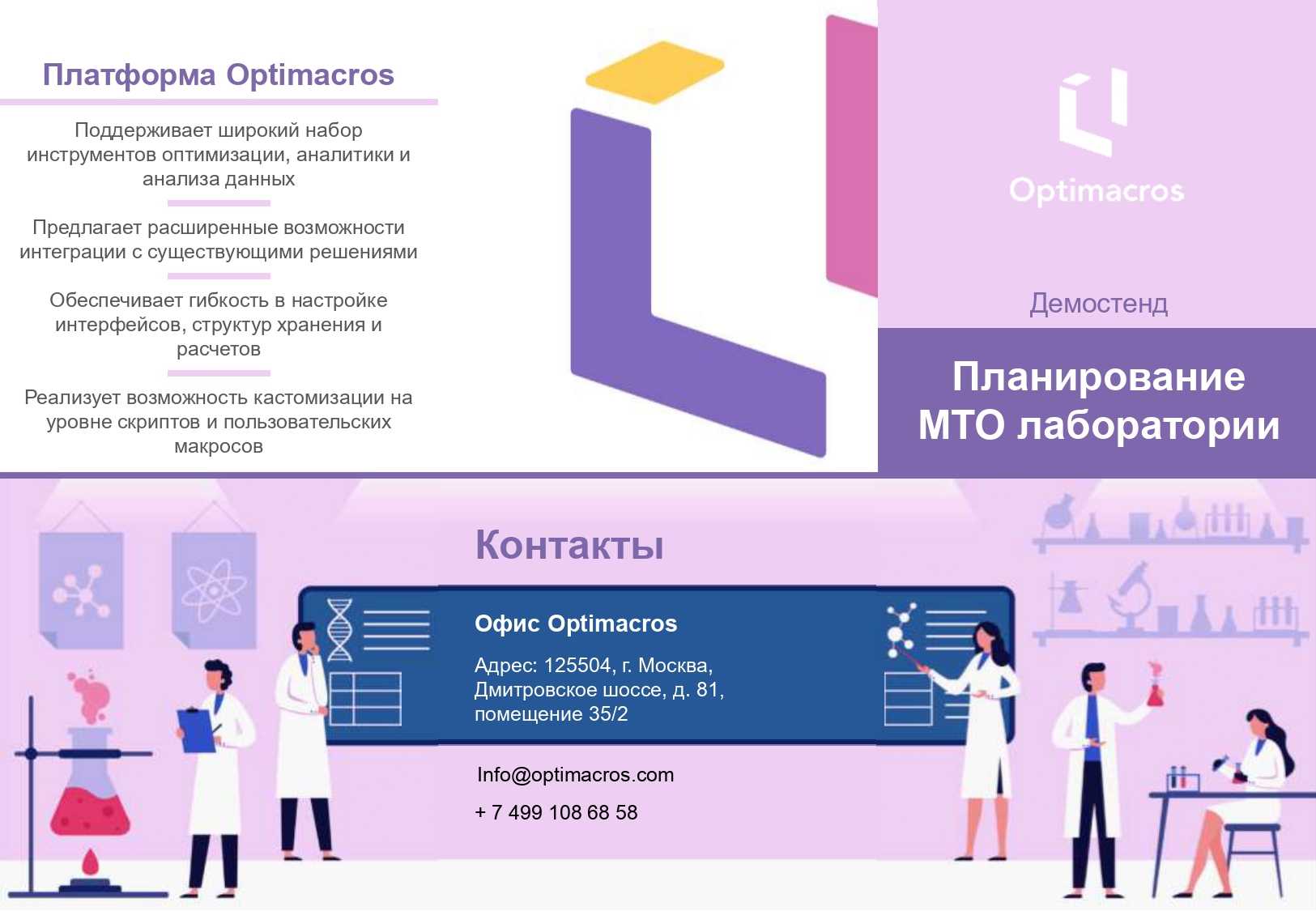 Платформа Optimacros

Поддерживает широкий набор инструментов оптимизации, аналитики и анализа данных

Предлагает расширенные возможности интеграции с существующими решениями

Обеспечивает гибкость в настройке интерфейсов, структур хранения и расчетов

Реализует возможность кастомизации на уровне скриптов и пользовательских макросов

Optimacros

Демостенд

Планирование МТО лаборатории

Контакты

Офис Optimacros

Адрес: 125504, г. Москва, Дмитровское шоссе, д. 81, помещение 35/2

Info@optimacros.com

+ 7 499 108 68 58